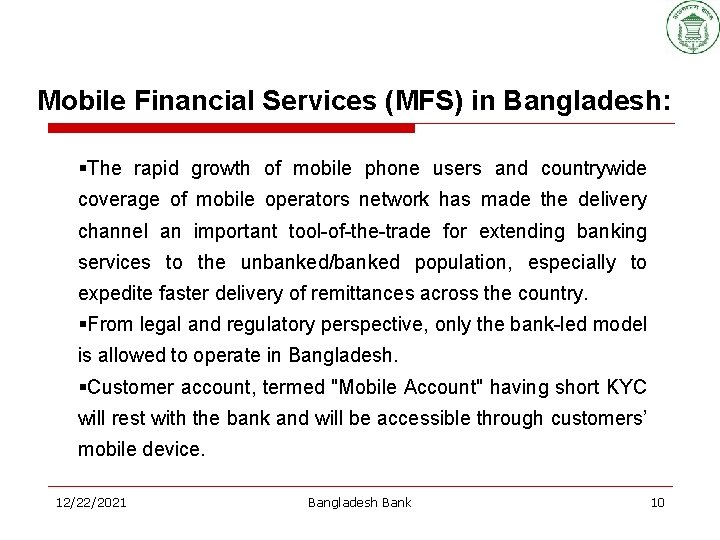 Mobile Financial Services (MFS) in Bangladesh:

▪The rapid growth of mobile phone users and countrywide coverage of mobile operators network has made the delivery channel an important tool-of-the-trade for extending banking services to the unbanked/banked population, especially to expedite faster delivery of remittances across the country.

▪From legal and regulatory perspective, only the bank-led model is allowed to operate in Bangladesh.

▪Customer account, termed "Mobile Account" having short KYC will rest with the bank and will be accessible through customers' mobile device.

12/22/2021 Bangladesh Bank 10